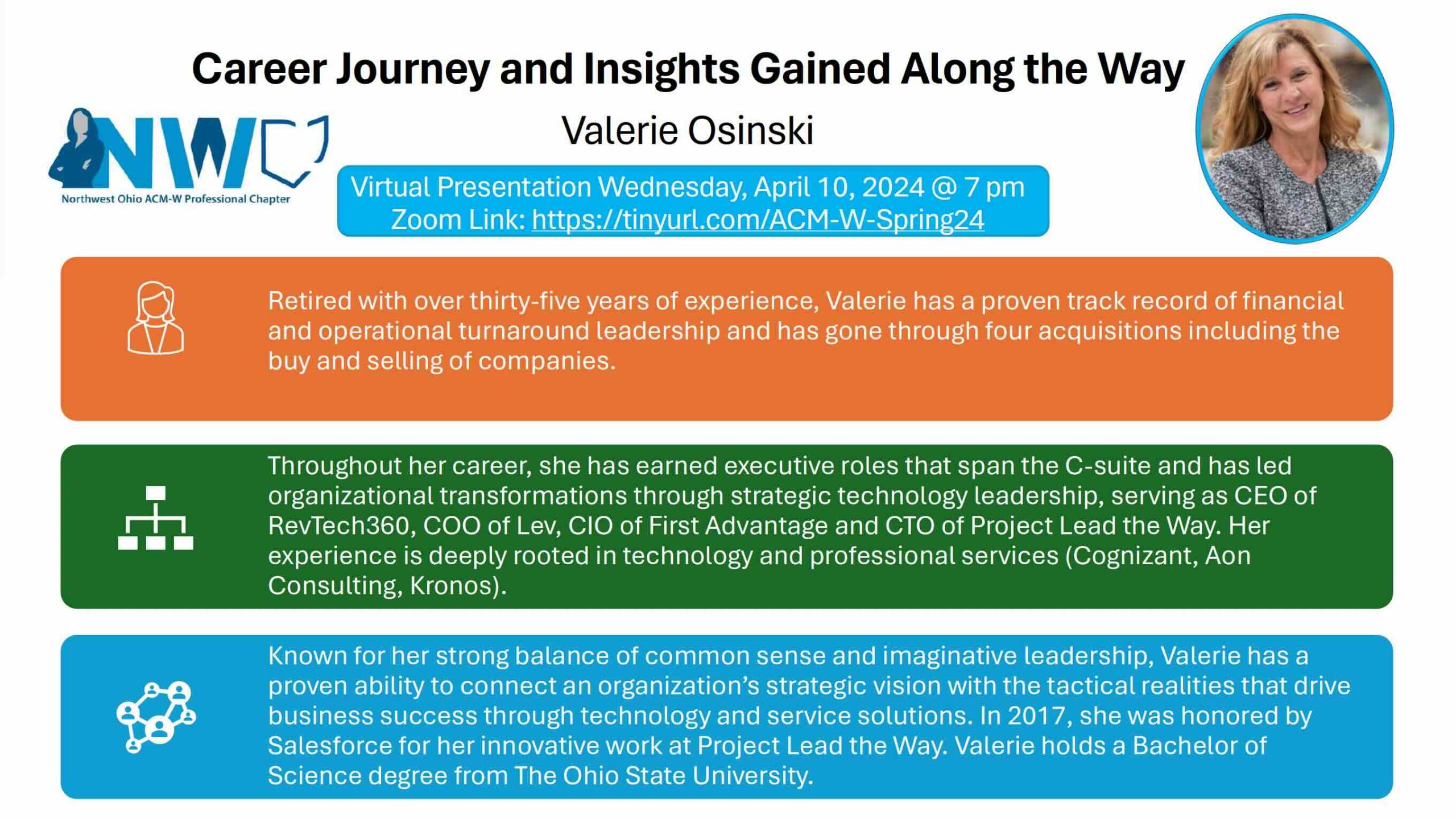 Career Journey and Insights Gained Along the Way

NW

Northwest Ohio ACM-W Professional Chapter

Valerie Osinski

Virtual Presentation Wednesday, April 10, 2024 @ 7 pm
Zoom Link: https://tinyurl.com/ACM-W-Spring24

Retired with over thirty-five years of experience, Valerie has a proven track record of financial and operational turnaround leadership and has gone through four acquisitions including the buy and selling of companies.

Throughout her career, she has earned executive roles that span the C-suite and has led organizational transformations through strategic technology leadership, serving as CEO of RevTech360, COO of Lev, CIO of First Advantage and CTO of Project Lead the Way. Her experience is deeply rooted in technology and professional services (Cognizant, Aon Consulting, Kronos).

Known for her strong balance of common sense and imaginative leadership, Valerie has a proven ability to connect an organization's strategic vision with the tactical realities that drive business success through technology and service solutions. In 2017, she was honored by Salesforce for her innovative work at Project Lead the Way. Valerie holds a Bachelor of Science degree from The Ohio State University.